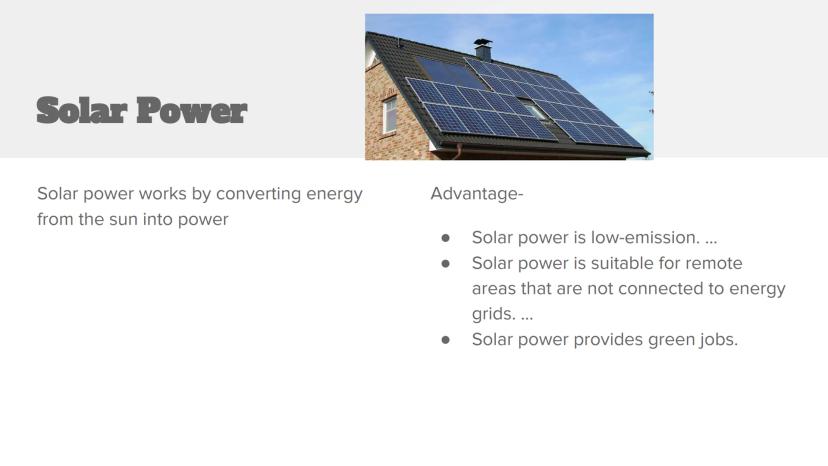 Solar Power

Solar power works by converting energy from the sun into power

Advantage-

- Solar power is low-emission. ...
- Solar power is suitable for remote areas that are not connected to energy grids. ...
- Solar power provides green jobs.